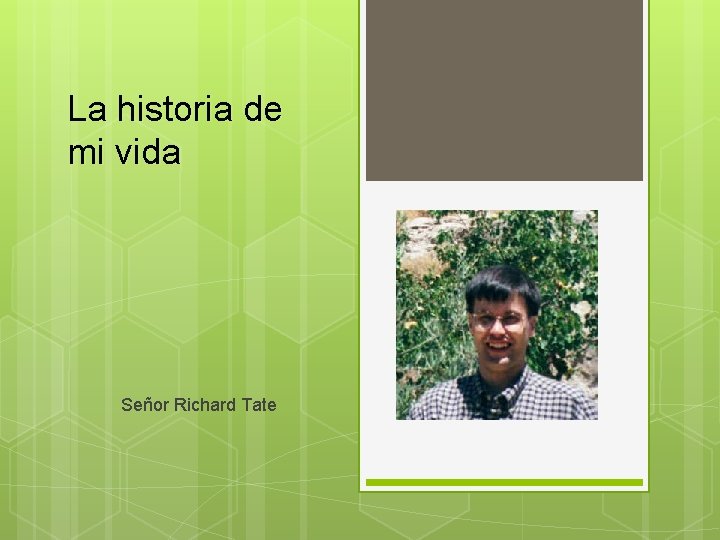 La historia de mi vida

Señor Richard Tate